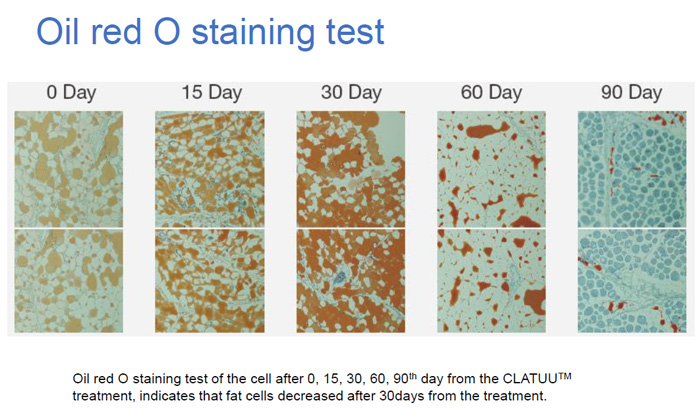 Oil red O staining test

0 Day

15 Day

30 Day

60 Day

90 Day

Oil red O staining test of the cell after 0, 15, 30, 60, 90$^{th}$ day from the CLATUU$^{TM}$ treatment, indicates that fat cells decreased after 30days from the treatment.